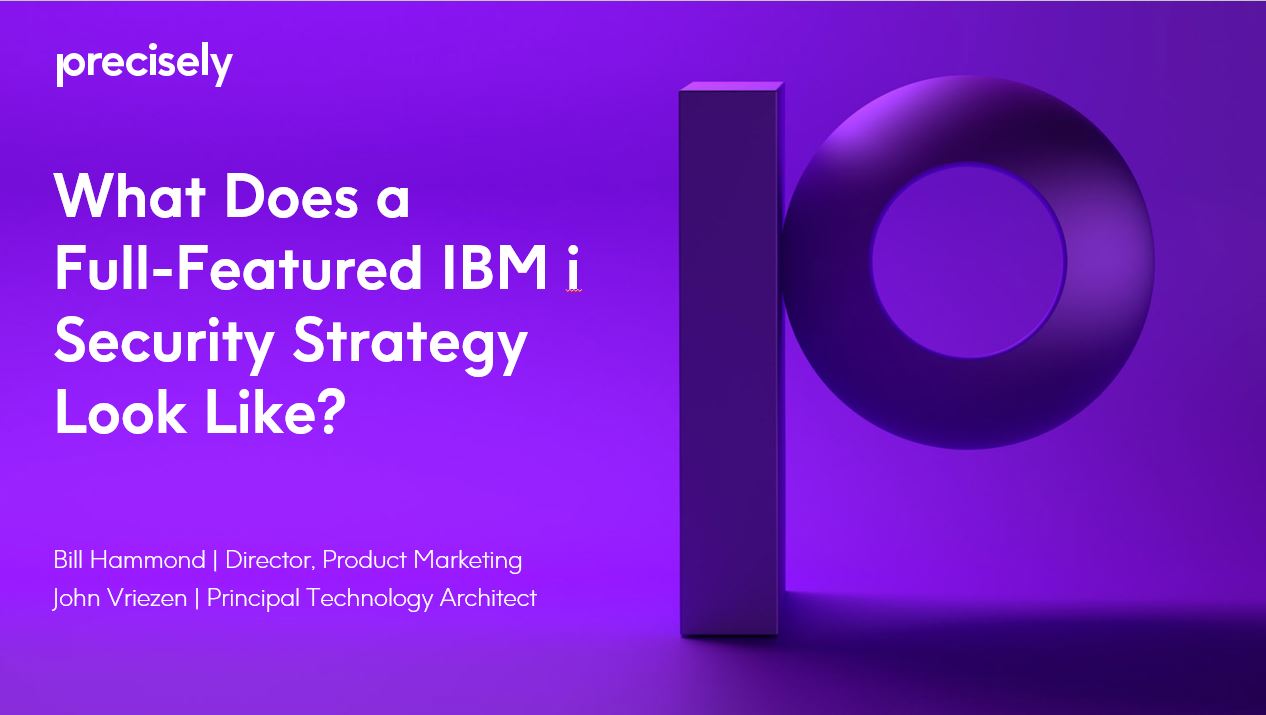 precisely

What Does a Full-Featured IBM i Security Strategy Look Like?

Bill Hammond | Director, Product Marketing
John Vriezen | Principal Technology Architect